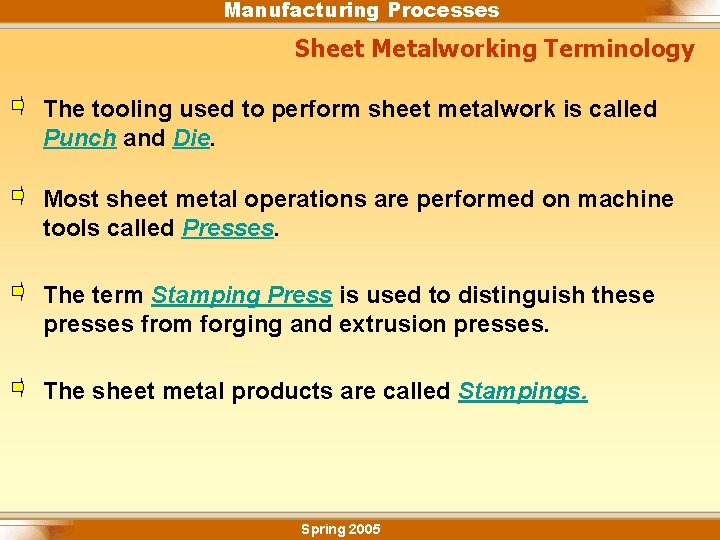 Manufacturing Processes

Sheet Metalworking Terminology

The tooling used to perform sheet metalwork is called Punch and Die.

Most sheet metal operations are performed on machine tools called Presses.

The term Stamping Press is used to distinguish these presses from forging and extrusion presses.

The sheet metal products are called Stampings.

Spring 2005